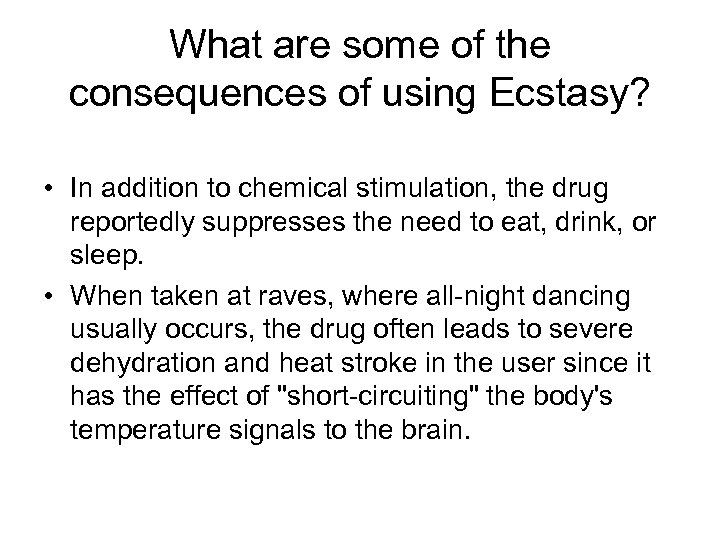 What are some of the consequences of using Ecstasy?

• In addition to chemical stimulation, the drug reportedly suppresses the need to eat, drink, or sleep.

• When taken at raves, where all-night dancing usually occurs, the drug often leads to severe dehydration and heat stroke in the user since it has the effect of "short-circuiting" the body's temperature signals to the brain.